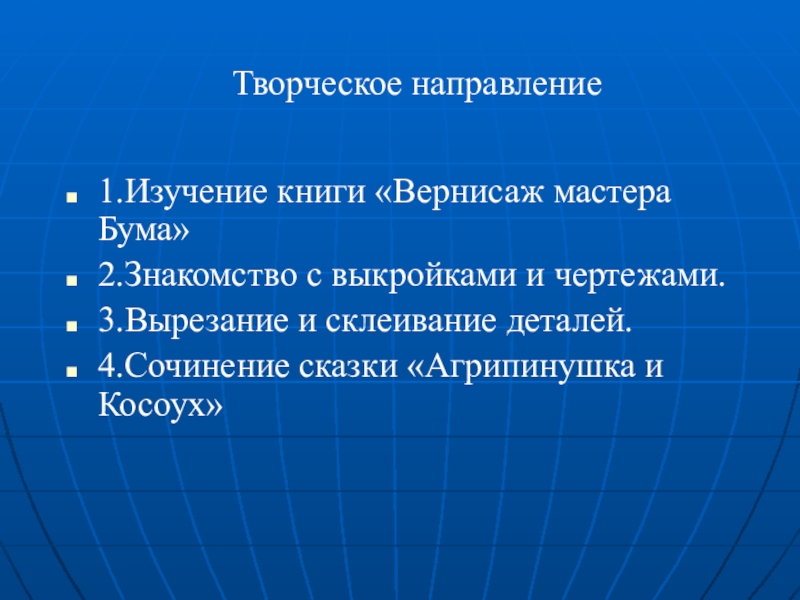 Творческое направление

1.Изучение книги «Вернисаж мастера Бума»

2.Знакомство с выкройками и чертежами.

3.Вырезание и склеивание деталей.

4.Сочинение сказки «Агрипинушка и Косоух»